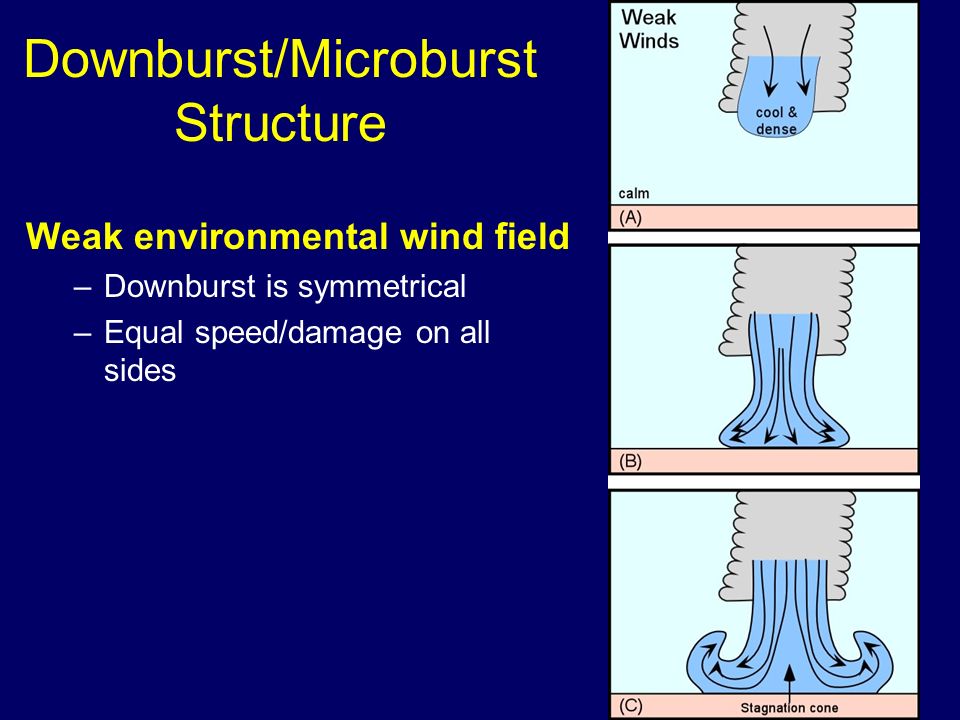 Downburst/Microburst Structure

Weak environmental wind field

– Downburst is symmetrical

– Equal speed/damage on all sides

Weak Winds

cool & dense

calm

(A)

(B)

(C)

Stagnation cone